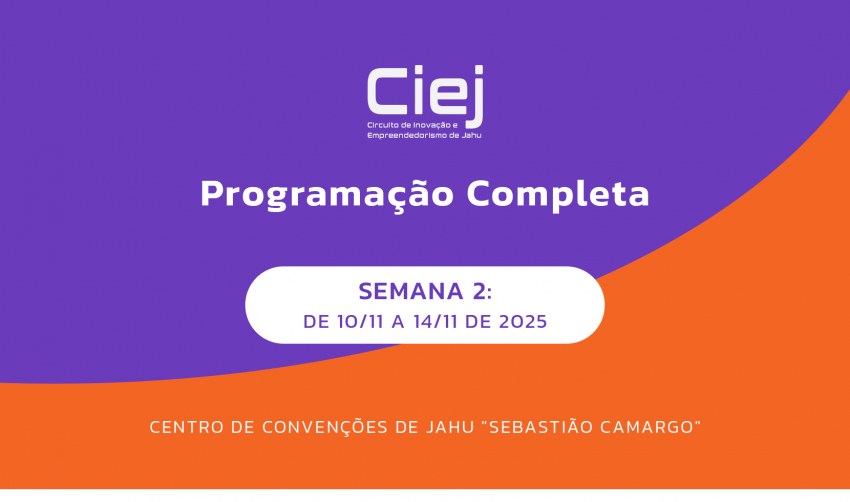 Ciej
Circuito de Inovação e Empreendedorismo de Jahu

Programação Completa

SEMANA 2:
DE 10/11 A 14/11 DE 2025

CENTRO DE CONVENÇÕES DE JAHU "SEBASTIÃO CAMARGO"